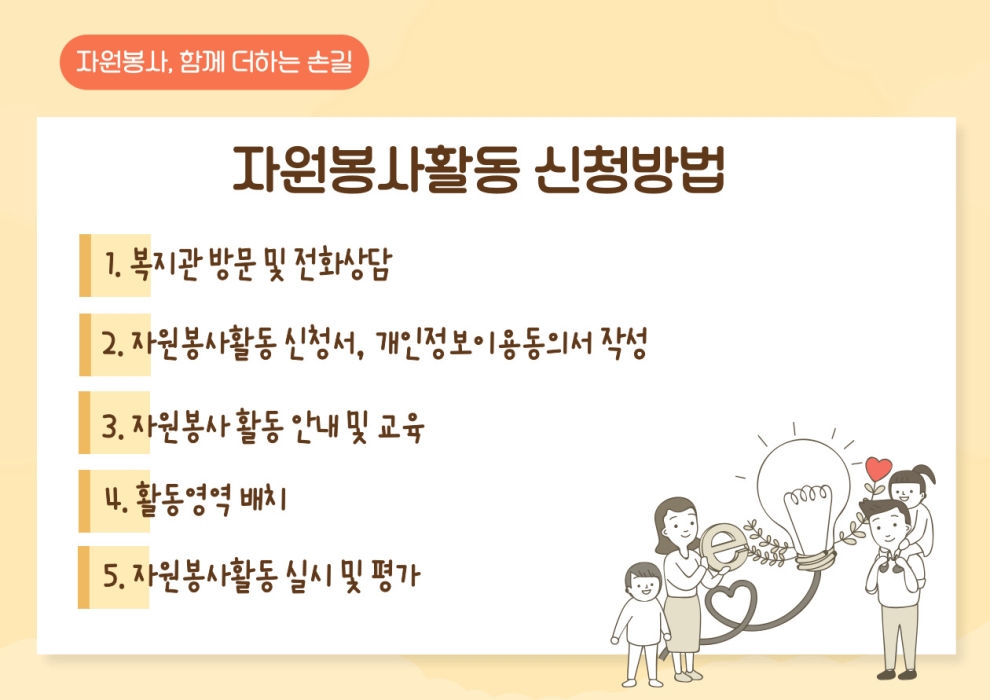 자원봉사, 함께 더하는 손길

자원봉사활동 신청방법

1. 복지관 방문 및 전화상담

2. 자원봉사활동 신청서, 개인정보이용동의서 작성

3. 자원봉사 활동 안내 및 교육

4. 활동영역 배치

5. 자원봉사활동 실시 및 평가